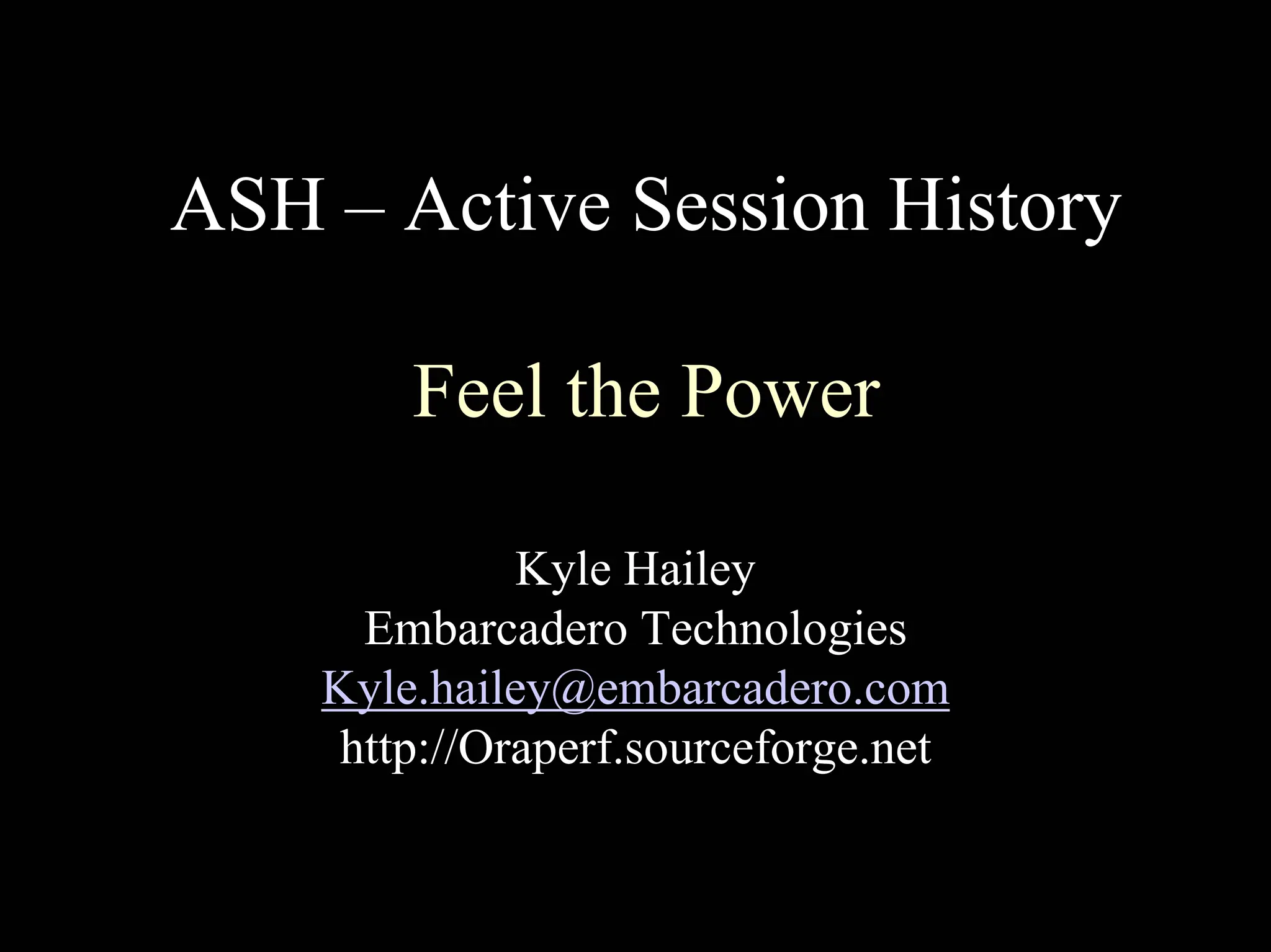 ASH – Active Session History

Feel the Power

Kyle Hailey
Embarcadero Technologies
Kyle.hailey@embarcadero.com
http://Oraperf.sourceforge.net